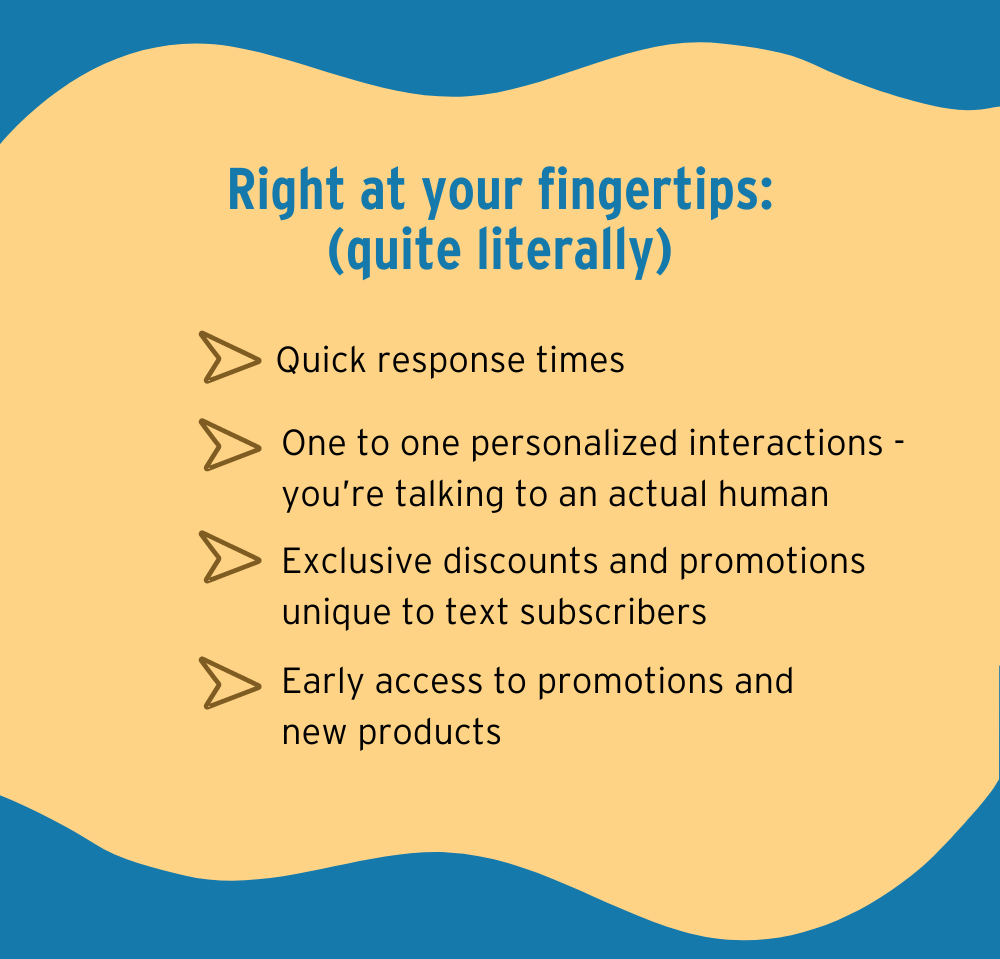 Right at your fingertips:
(quite literally)

Quick response times

One to one personalized interactions - you're talking to an actual human

Exclusive discounts and promotions unique to text subscribers

Early access to promotions and new products